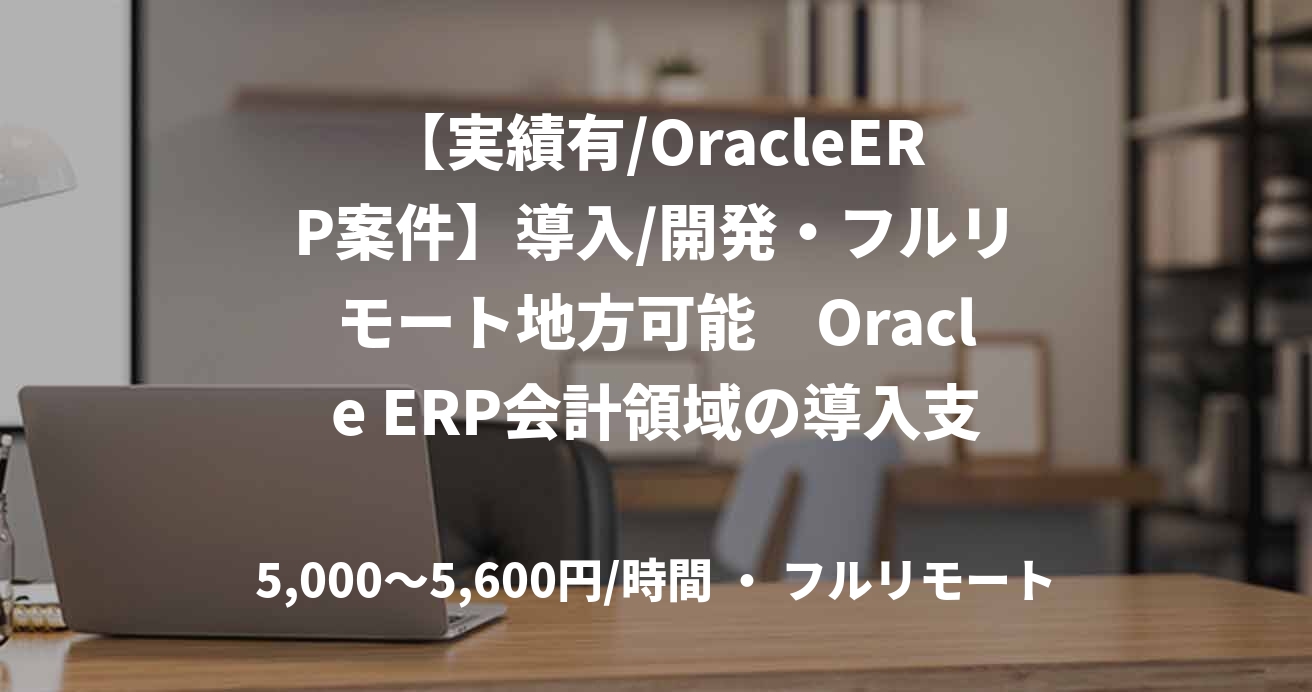 【実績有/OracleERP案件】導入/開発・フルリモート地方可能　Oracle ERP会計領域の導入支

5,000〜5,600円/時間 ・ フルリモート